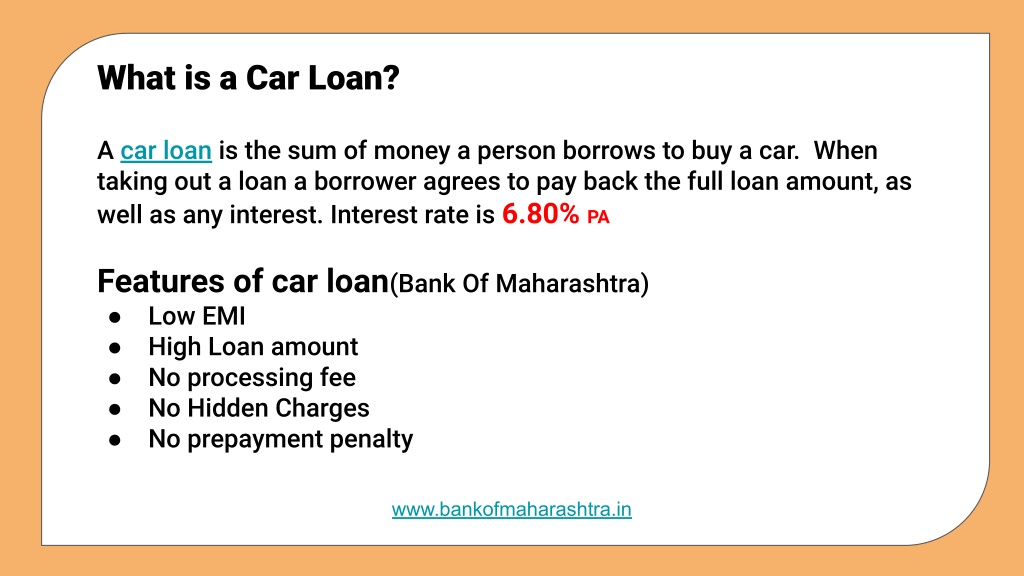 What is a Car Loan?

A car loan is the sum of money a person borrows to buy a car. When taking out a loan a borrower agrees to pay back the full loan amount, as well as any interest. Interest rate is 6.80% PA

Features of car loan(Bank Of Maharashtra)
● Low EMI
● High Loan amount
● No processing fee
● No Hidden Charges
● No prepayment penalty

www.bankofmaharashtra.in